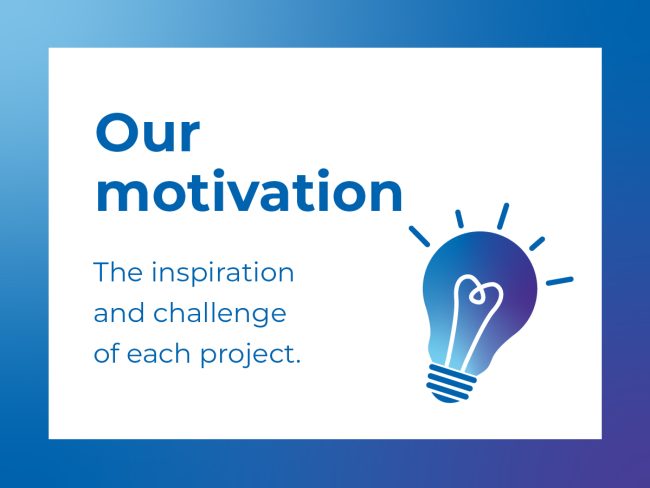 Our motivation

The inspiration and challenge of each project.